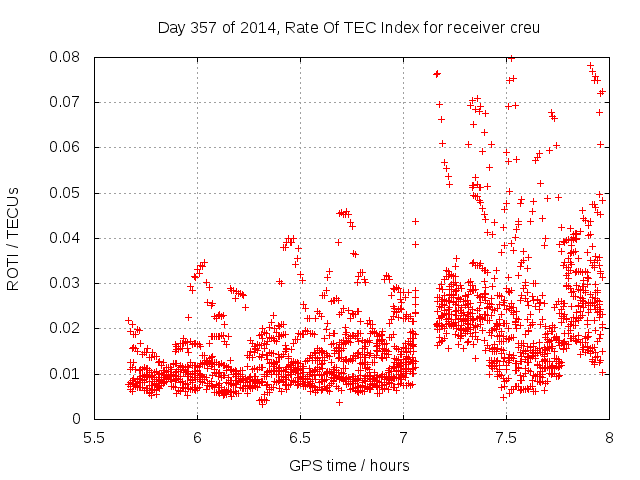 Day 357 of 2014, Rate Of TEC Index for receiver creu

ROTI / TECUs

0.08
0.07
0.06
0.05
0.04
0.03
0.02
0.01
0

5.5
6
6.5
7
7.5
8

GPS time / hours